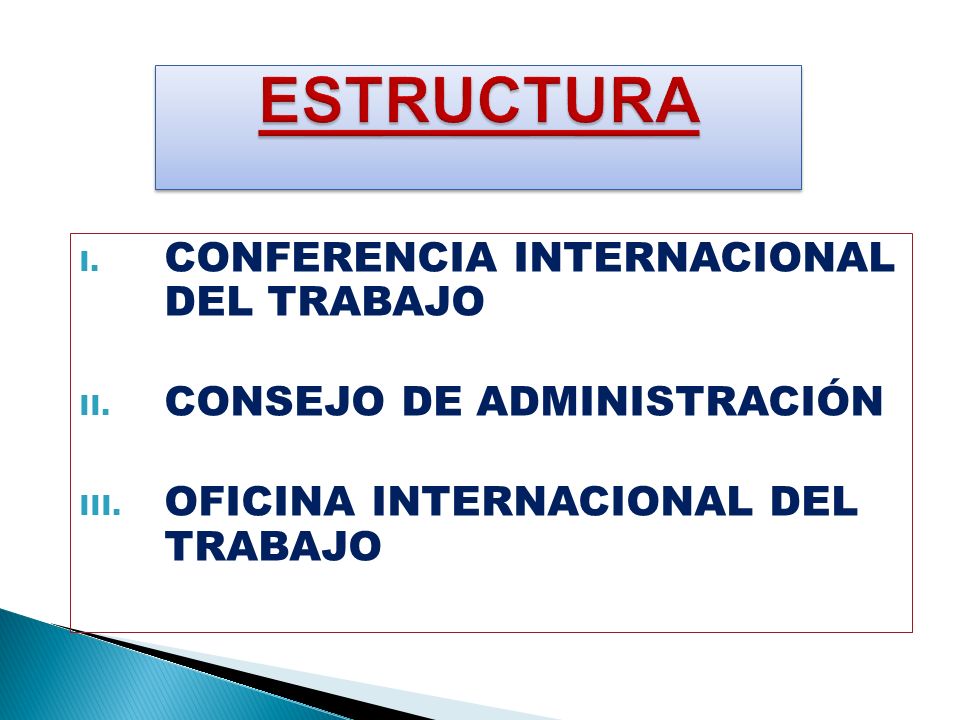 ESTRUCTURA

I. CONFERENCIA INTERNACIONAL DEL TRABAJO

II. CONSEJO DE ADMINISTRACIÓN

III. OFICINA INTERNACIONAL DEL TRABAJO